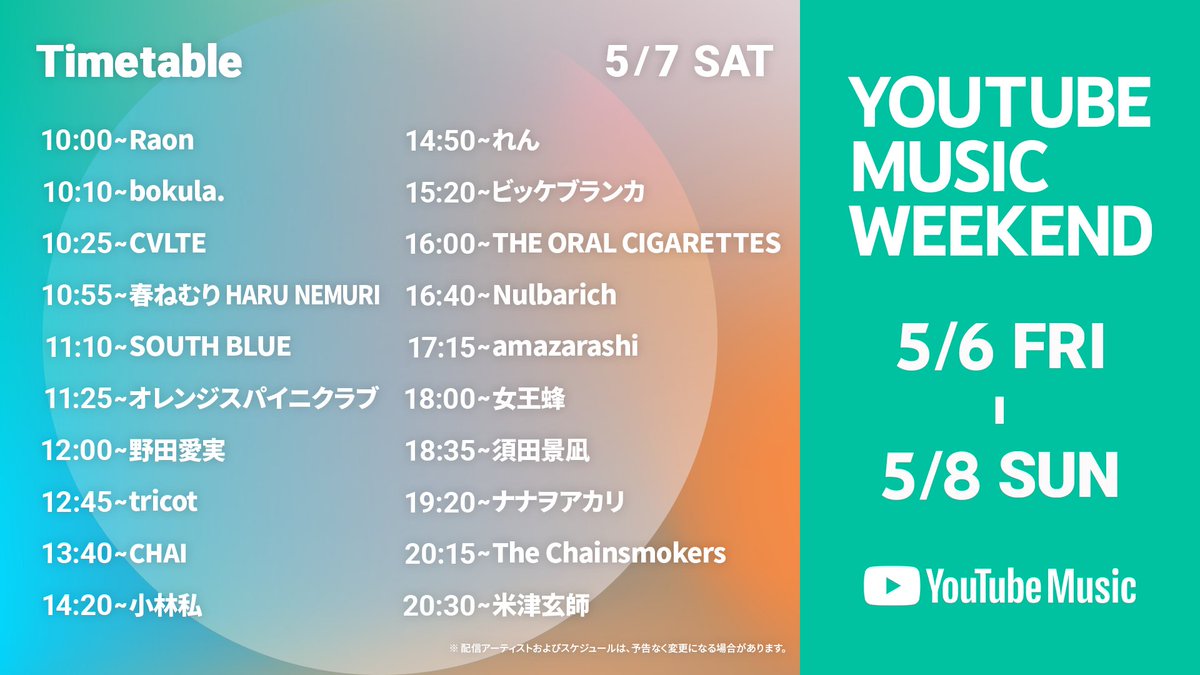 Timetable

5/7 SAT

10:00~Raon
10:10~bokula.
10:25~CVLTE
10:55~春ねむり HARU NEMURI
11:10~SOUTH BLUE
11:25~オレンジスパイニクラブ
12:00~野田愛実
12:45~tricot
13:40~CHAI
14:20~小林私

14:50~れん
15:20~ビッケブランカ
16:00~THE ORAL CIGARETTES
16:40~Nulbarich
17:15~amazarashi
18:00~女王蜂
18:35~須田景凪
19:20~ナナヲアカリ
20:15~The Chainsmokers
20:30~米津玄師

※ 配信アーティストおよびスケジュールは、予告なく変更になる場合があります。

YOUTUBE MUSIC WEEKEND

5/6 FRI
-
5/8 SUN

YouTube Music